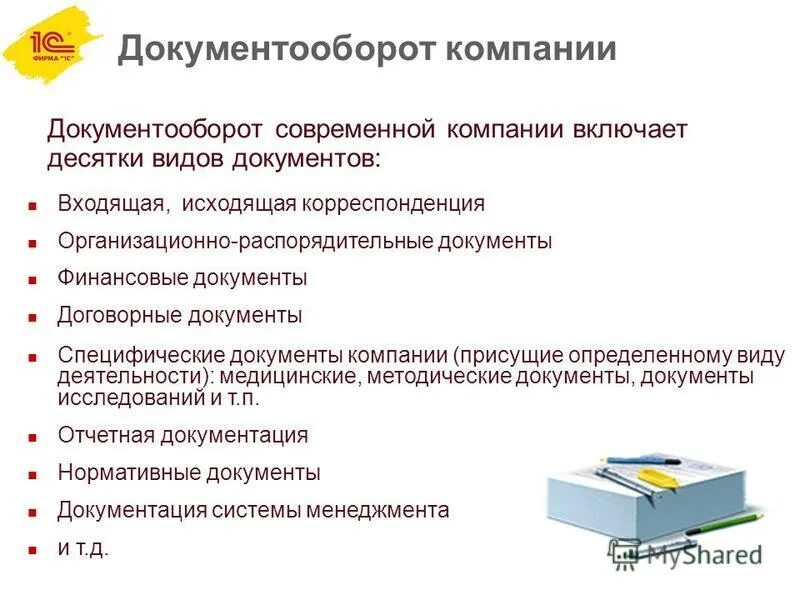 1С
ФИРМА "1С"

Документооборот компании

Документооборот современной компании включает десятки видов документов:

- Входящая, исходящая корреспонденция
- Организационно-распорядительные документы
- Финансовые документы
- Договорные документы
- Специфические документы компании (присущие определенному виду деятельности): медицинские, методические документы, документы исследований и т.п.
- Отчетная документация
- Нормативные документы
- Документация системы менеджмента
- и т.д.

MyShared